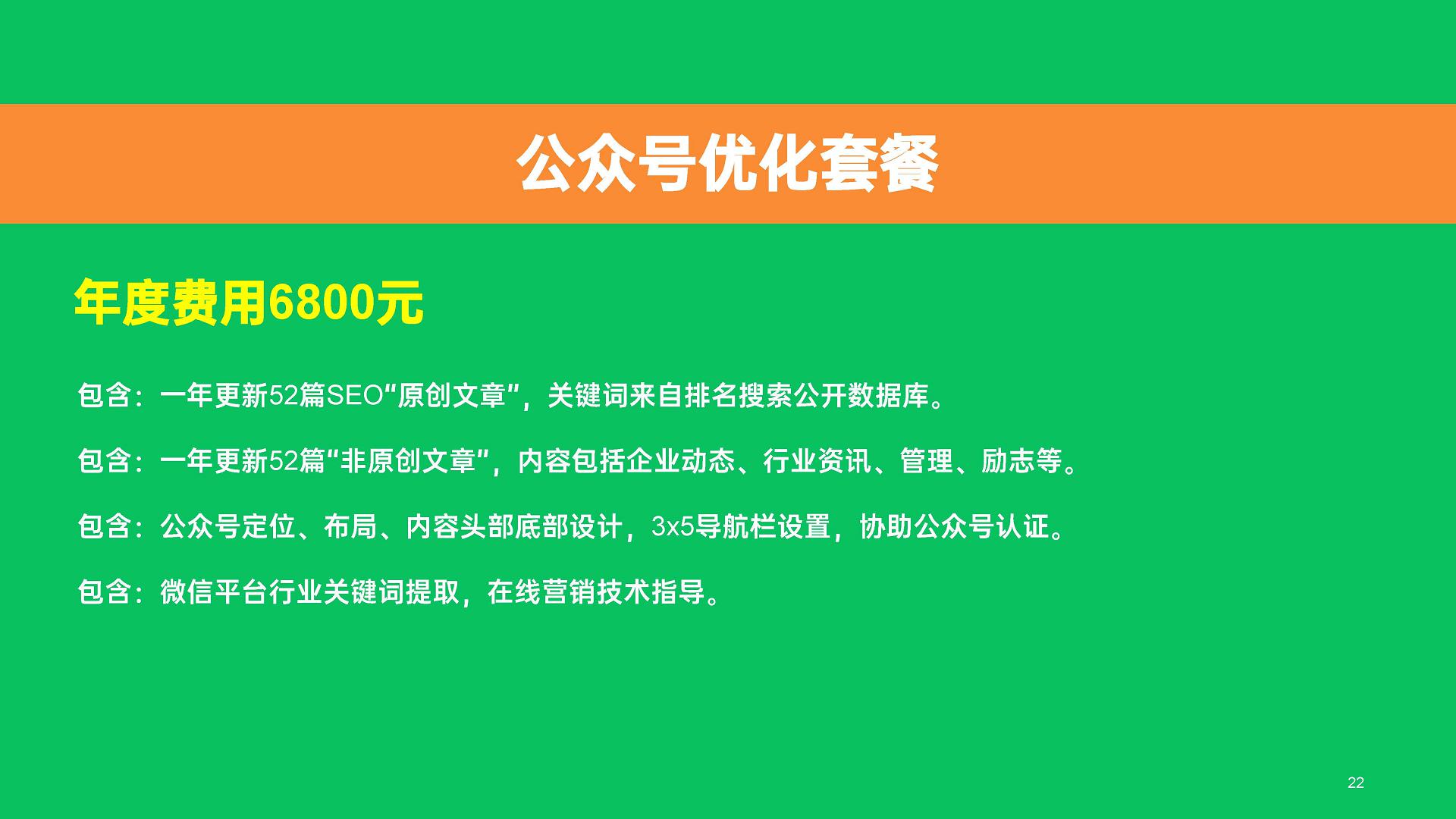 公众号优化套餐

年度费用6800元

包含：一年更新52篇SEO“原创文章”，关键词来自排名搜索公开数据库。

包含：一年更新52篇“非原创文章”，内容包括企业动态、行业资讯、管理、励志等。

包含：公众号定位、布局、内容头部底部设计，3x5导航栏设置，协助公众号认证。

包含：微信平台行业关键词提取，在线营销技术指导。

22